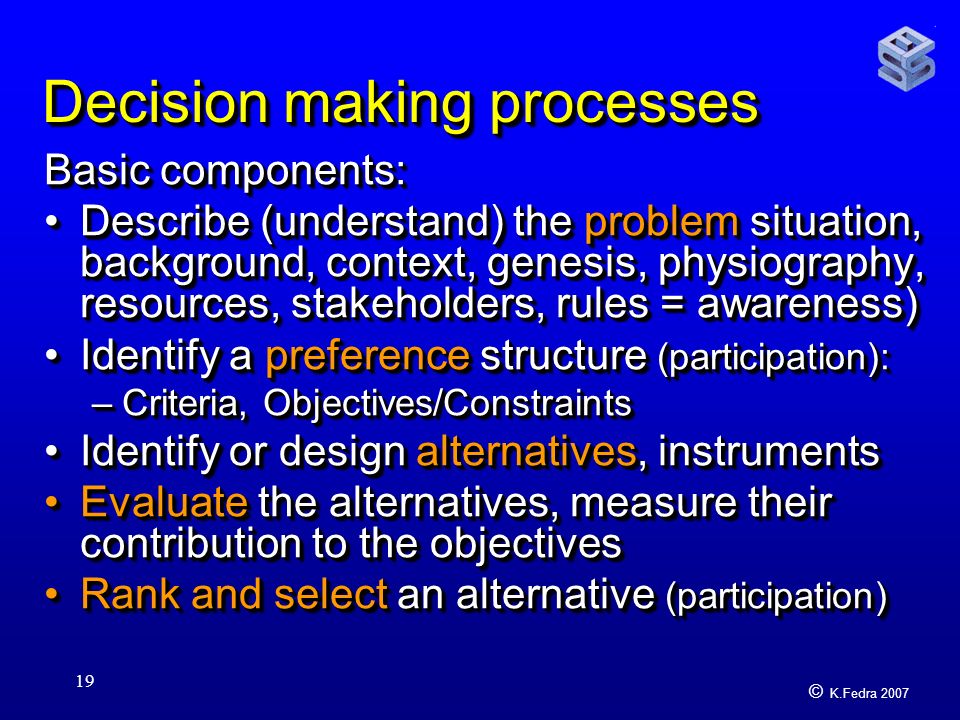 Decision making processes

Basic components:

• Describe (understand) the problem situation, background, context, genesis, physiography, resources, stakeholders, rules = awareness)

• Identify a preference structure (participation):
– Criteria, Objectives/Constraints

• Identify or design alternatives, instruments

• Evaluate the alternatives, measure their contribution to the objectives

• Rank and select an alternative (participation)

19

© K.Fedra 2007